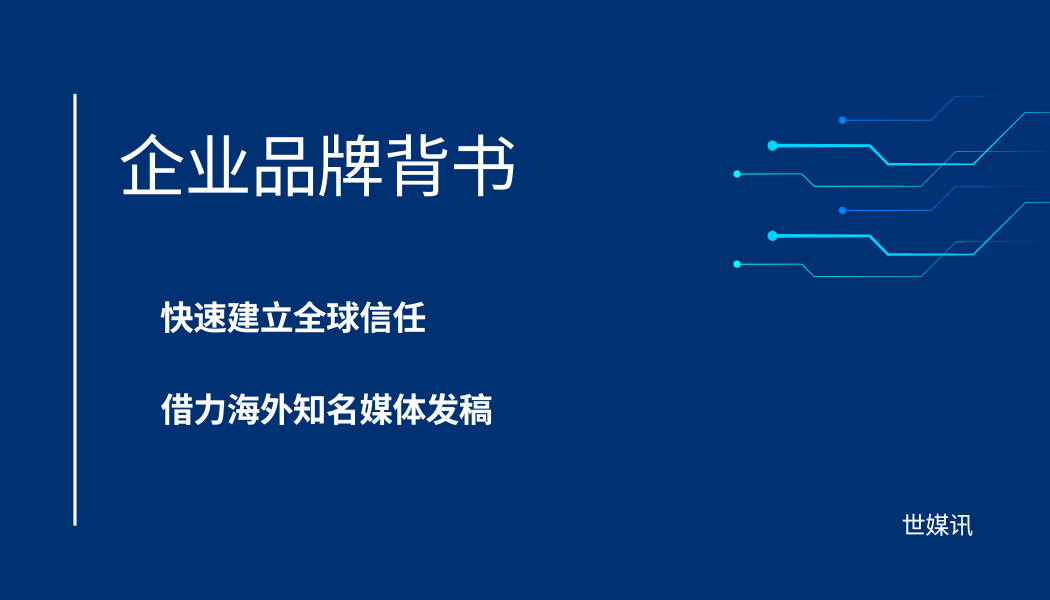 企业品牌背书

快速建立全球信任

借力海外知名媒体发稿

世媒讯